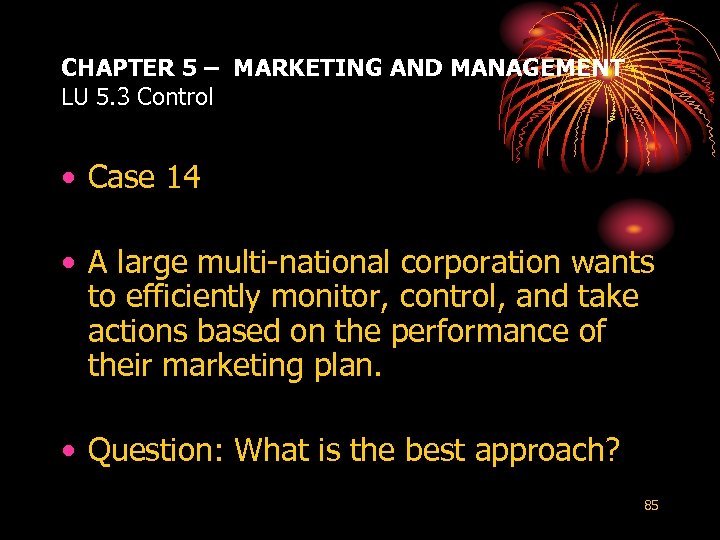 CHAPTER 5 – MARKETING AND MANAGEMENT
LU 5.3 Control

• Case 14

• A large multi-national corporation wants to efficiently monitor, control, and take actions based on the performance of their marketing plan.

• Question: What is the best approach?

85